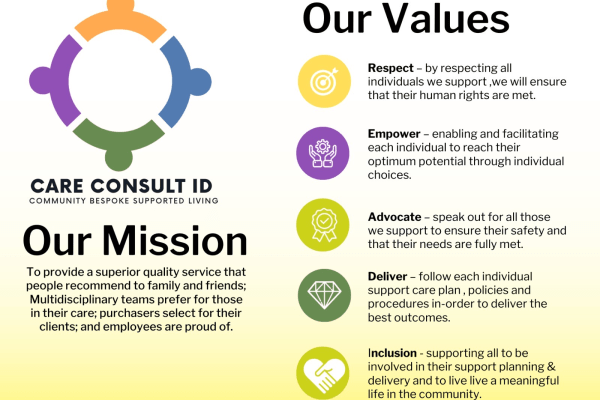 CARE CONSULT ID
COMMUNITY BESPOKE SUPPORTED LIVING

Our Mission

To provide a superior quality service that people recommend to family and friends; Multidisciplinary teams prefer for those in their care; purchasers select for their clients; and employees are proud of.

Our Values

Respect – by respecting all individuals we support ,we will ensure that their human rights are met.

Empower – enabling and facilitating each individual to reach their optimum potential through individual choices.

Advocate – speak out for all those we support to ensure their safety and that their needs are fully met.

Deliver – follow each individual support care plan , policies and procedures in-order to deliver the best outcomes.

Inclusion - supporting all to be involved in their support planning & delivery and to live live a meaningful life in the community.